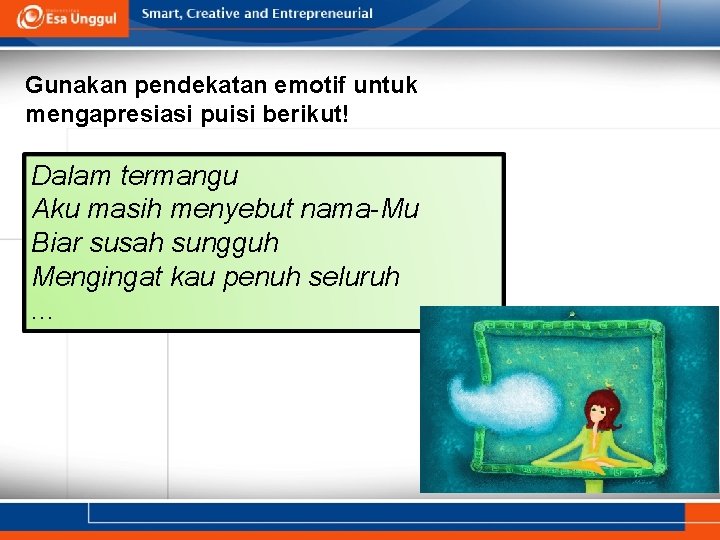 Esa Unggul

Smart, Creative and Entrepreneurial

Gunakan pendekatan emotif untuk mengapresiasi puisi berikut!

Dalam termangu
Aku masih menyebut nama-Mu
Biar susah sungguh
Mengingat kau penuh seluruh
…